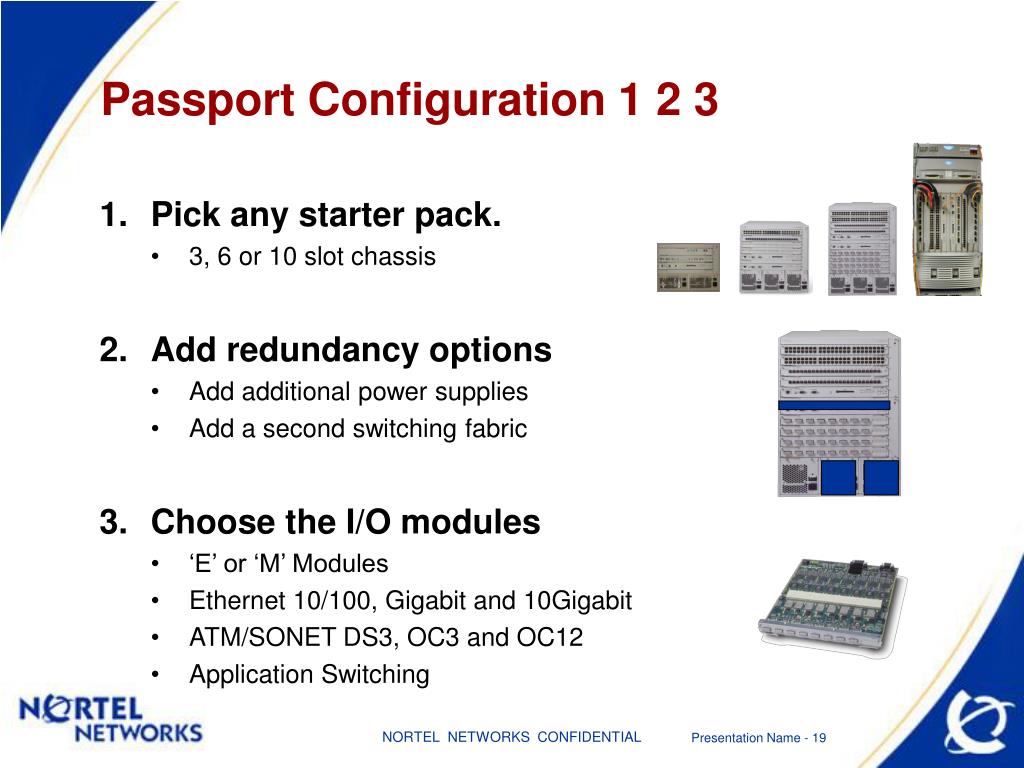 Passport Configuration 1 2 3

1. Pick any starter pack.
• 3, 6 or 10 slot chassis

2. Add redundancy options
• Add additional power supplies
• Add a second switching fabric

3. Choose the I/O modules
• ‘E’ or ‘M’ Modules
• Ethernet 10/100, Gigabit and 10Gigabit
• ATM/SONET DS3, OC3 and OC12
• Application Switching

NORTEL NETWORKS

NORTEL NETWORKS CONFIDENTIAL

Presentation Name - 19